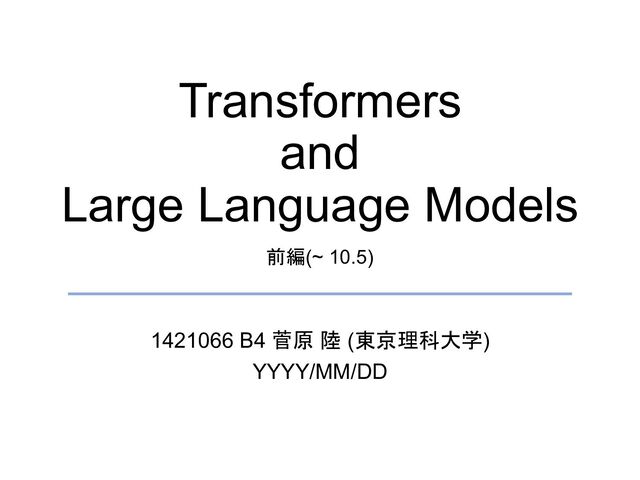 Transformers
and
Large Language Models

前編(~ 10.5)

1421066 B4 菅原 陸 (東京理科大学)
YYYY/MM/DD